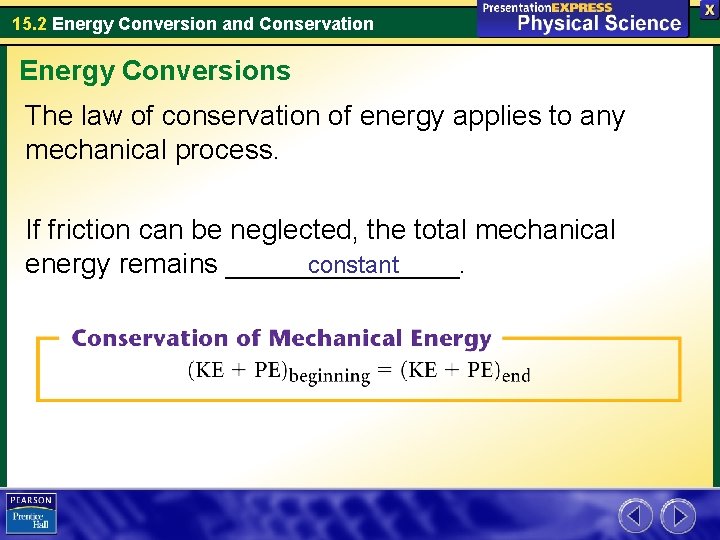 15.2 Energy Conversion and Conservation

PresentationEXPRESS
Physical Science

X

Energy Conversions

The law of conservation of energy applies to any mechanical process.

If friction can be neglected, the total mechanical energy remains ____constant____.

Conservation of Mechanical Energy

$(KE + PE)_{beginning} = (KE + PE)_{end}$

PEARSON
Prentice Hall